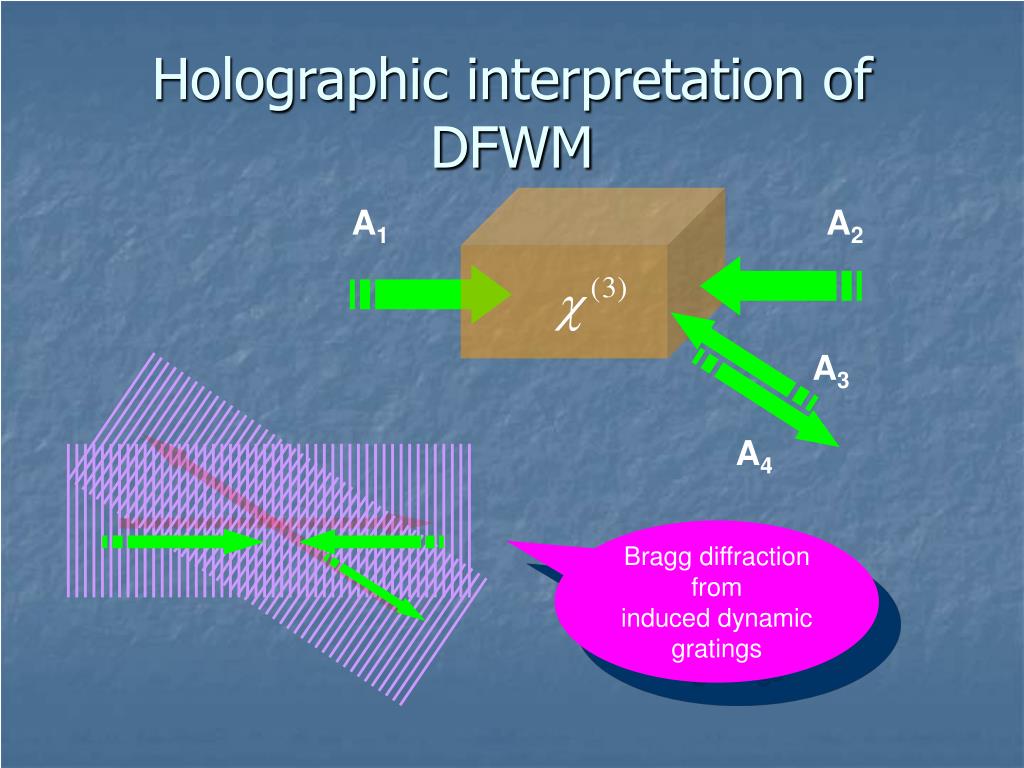 Holographic interpretation of DFWM

$A_1$

$A_2$

$\chi^{(3)}$

$A_3$

$A_4$

Bragg diffraction from induced dynamic gratings